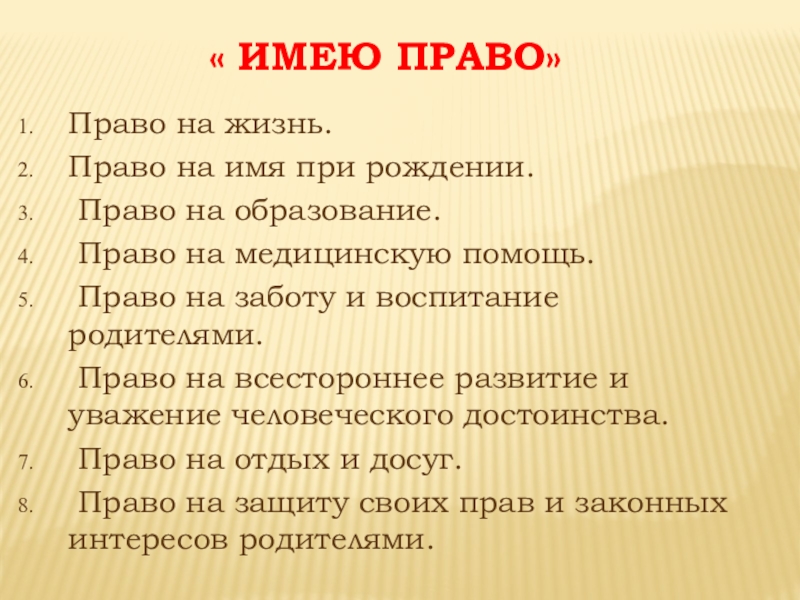 « ИМЕЮ ПРАВО»

1. Право на жизнь.
2. Право на имя при рождении.
3. Право на образование.
4. Право на медицинскую помощь.
5. Право на заботу и воспитание родителями.
6. Право на всестороннее развитие и уважение человеческого достоинства.
7. Право на отдых и досуг.
8. Право на защиту своих прав и законных интересов родителями.